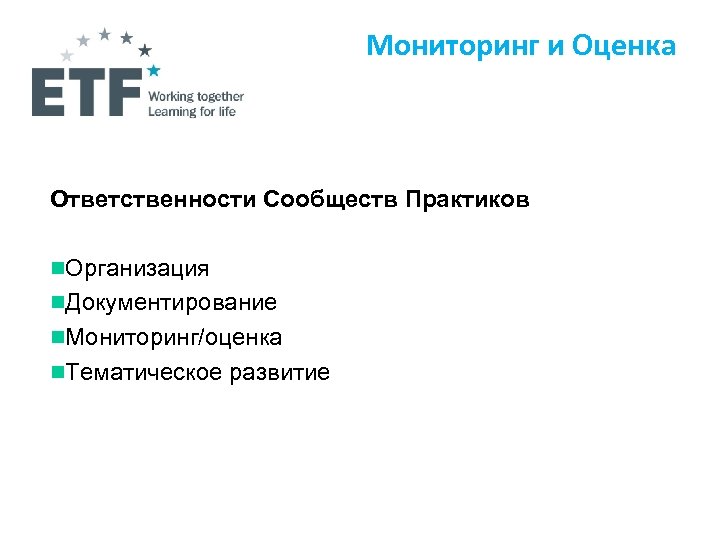 ETF Working together Learning for life

Мониторинг и Оценка

Ответственности Сообществ Практиков

Организация
Документирование
Мониторинг/оценка
Тематическое развитие